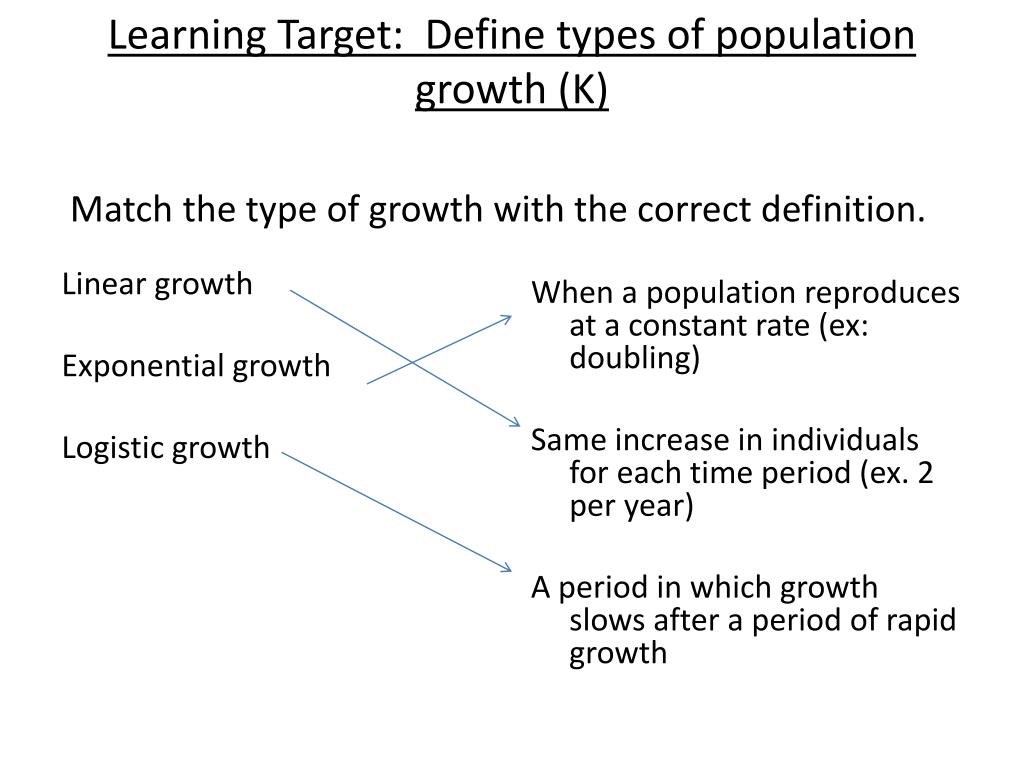 Learning Target: Define types of population growth (K)

Match the type of growth with the correct definition.

Linear growth

Exponential growth

Logistic growth

When a population reproduces at a constant rate (ex: doubling)

Same increase in individuals for each time period (ex. 2 per year)

A period in which growth slows after a period of rapid growth